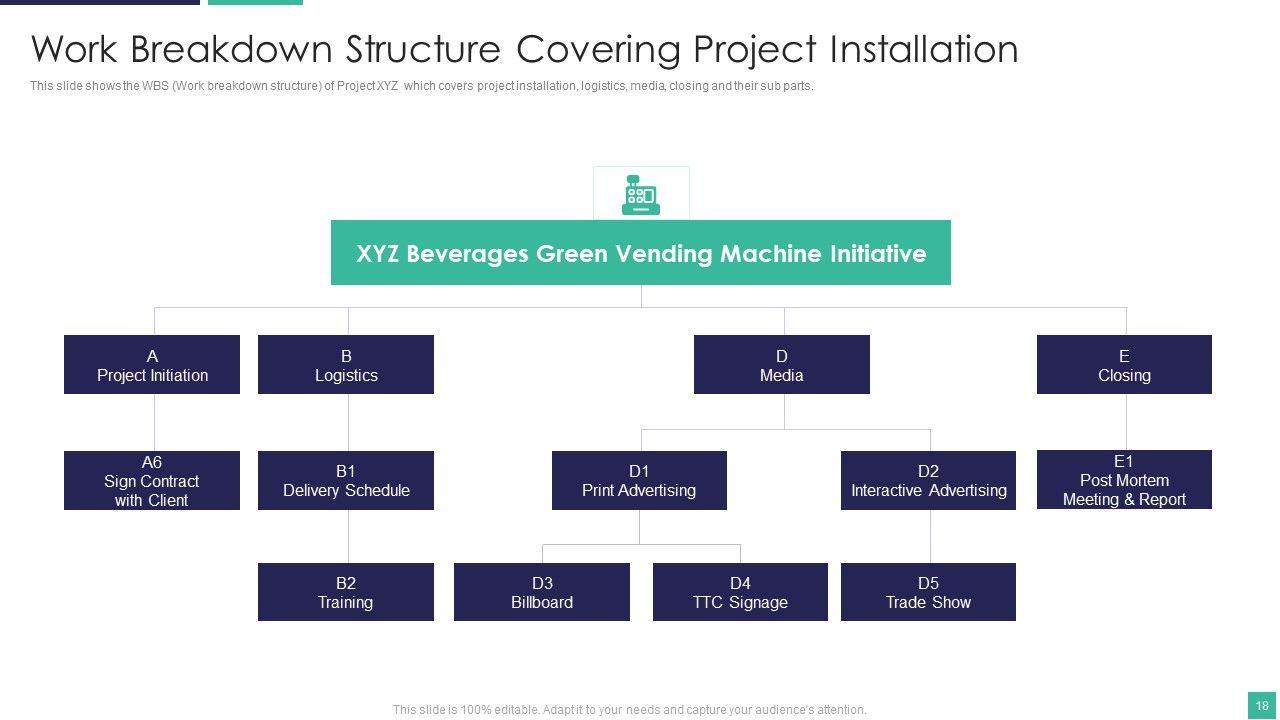 Work Breakdown Structure Covering Project Installation

This slide shows the WBS (Work breakdown structure) of Project XYZ which covers project installation, logistics, media, closing and their sub parts.

XYZ Beverages Green Vending Machine Initiative

A
Project Initiation

B
Logistics

D
Media

E
Closing

A6
Sign Contract with Client

B1
Delivery Schedule

D1
Print Advertising

D2
Interactive Advertising

E1
Post Mortem Meeting & Report

B2
Training

D3
Billboard

D4
TTC Signage

D5
Trade Show

This slide is 100% editable. Adapt it to your needs and capture your audience's attention.

18